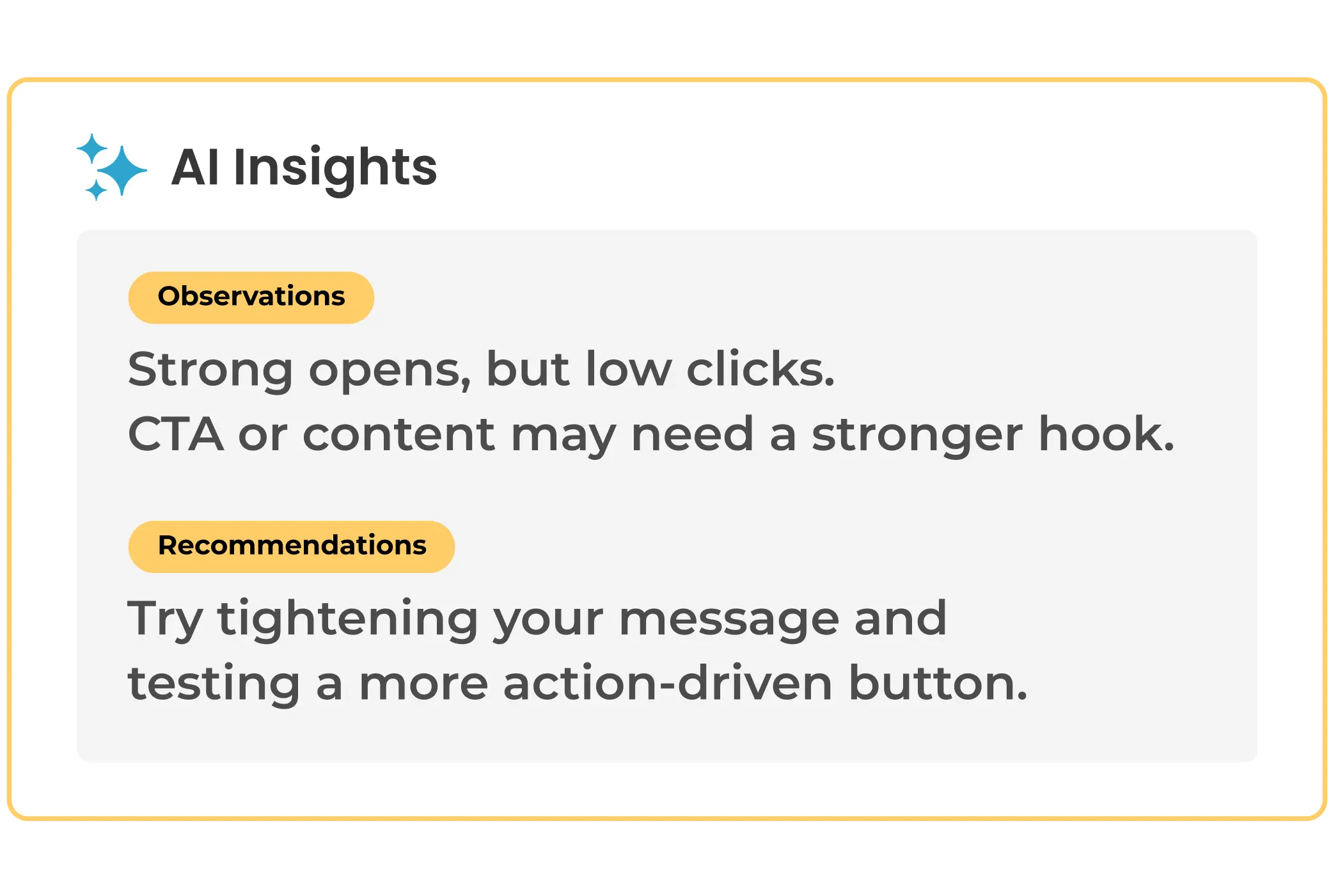 AI Insights

Observations

Strong opens, but low clicks.
CTA or content may need a stronger hook.

Recommendations

Try tightening your message and testing a more action-driven button.